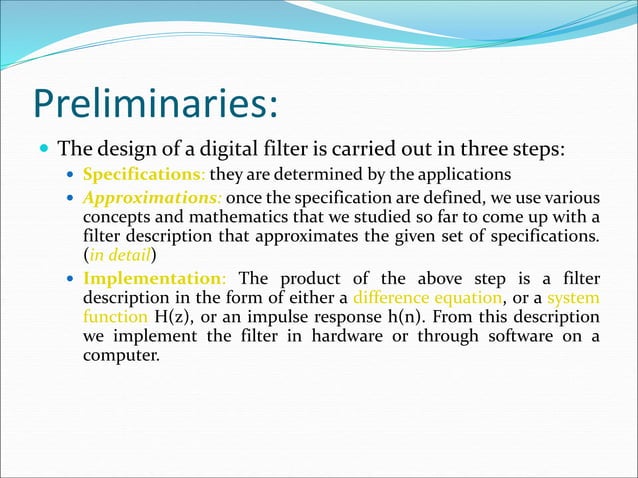 Preliminaries:

The design of a digital filter is carried out in three steps:

Specifications: they are determined by the applications

Approximations: once the specification are defined, we use various concepts and mathematics that we studied so far to come up with a filter description that approximates the given set of specifications. (in detail)

Implementation: The product of the above step is a filter description in the form of either a difference equation, or a system function H(z), or an impulse response h(n). From this description we implement the filter in hardware or through software on a computer.